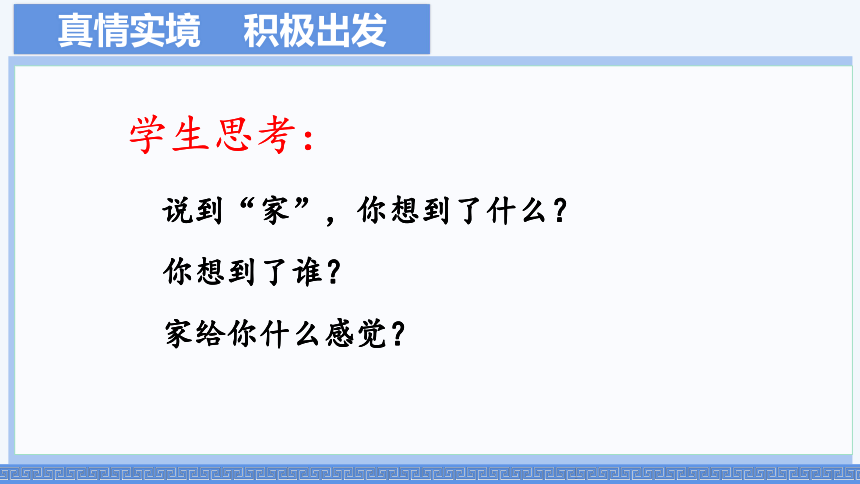 真情实境　积极出发

学生思考：

说到“家”，你想到了什么？

你想到了谁？

家给你什么感觉？